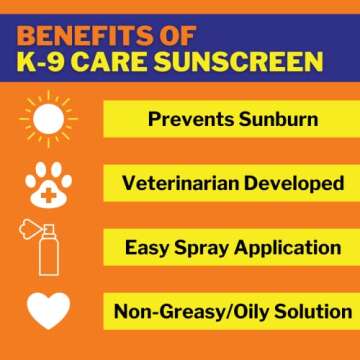 BENEFITS OF
K-9 CARE SUNSCREEN

Prevents Sunburn

Veterinarian Developed

Easy Spray Application

Non-Greasy/Oily Solution